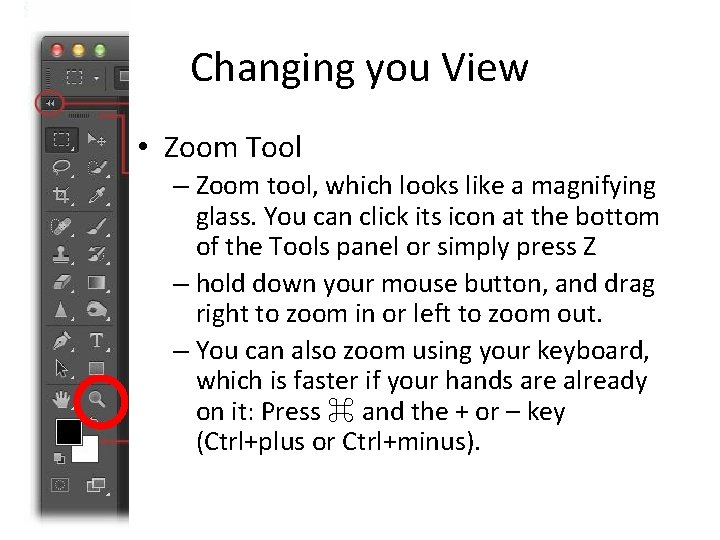 Changing you View

• Zoom Tool

– Zoom tool, which looks like a magnifying glass. You can click its icon at the bottom of the Tools panel or simply press Z

– hold down your mouse button, and drag right to zoom in or left to zoom out.

– You can also zoom using your keyboard, which is faster if your hands are already on it: Press ⌘ and the + or – key (Ctrl+plus or Ctrl+minus).